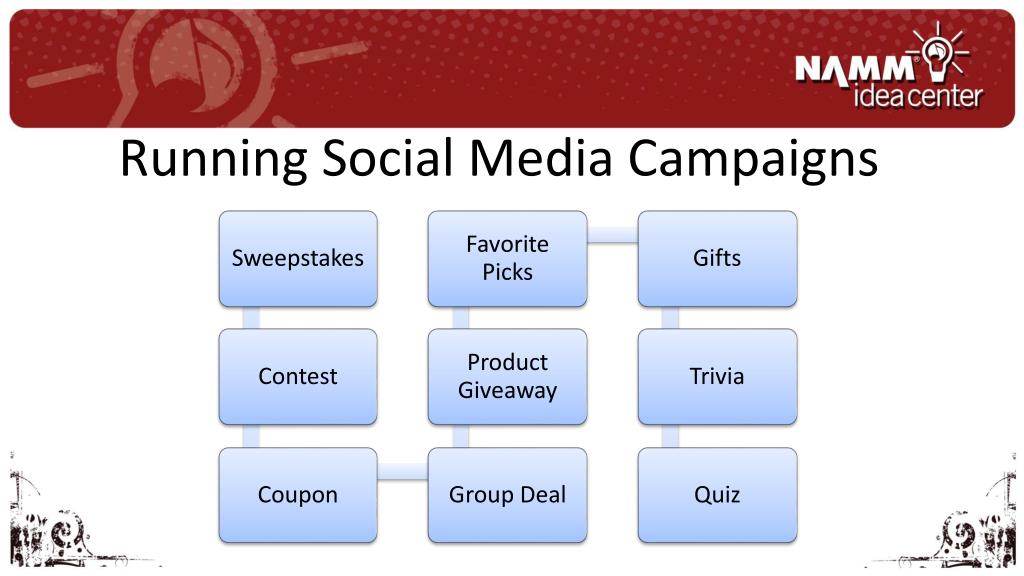 NAMM® idea center

Running Social Media Campaigns

Sweepstakes

Contest

Coupon

Group Deal

Product Giveaway

Favorite Picks

Gifts

Trivia

Quiz